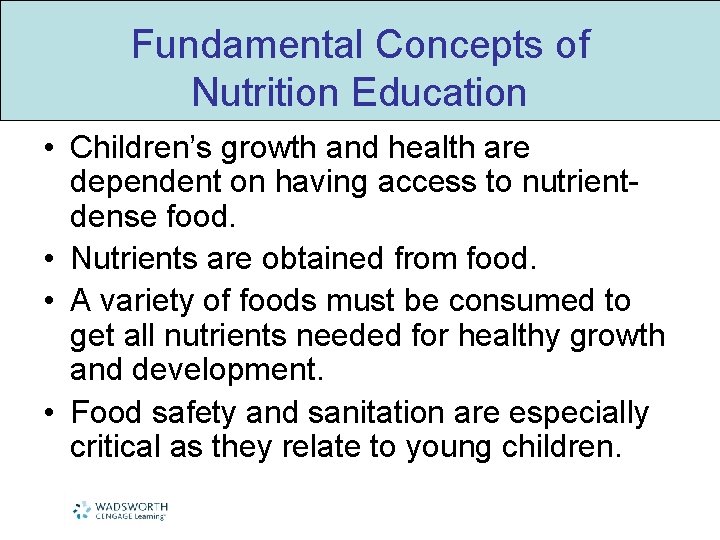 Fundamental Concepts of Nutrition Education

• Children's growth and health are dependent on having access to nutrient-dense food.
• Nutrients are obtained from food.
• A variety of foods must be consumed to get all nutrients needed for healthy growth and development.
• Food safety and sanitation are especially critical as they relate to young children.

WADSWORTH
CENGAGE Learning